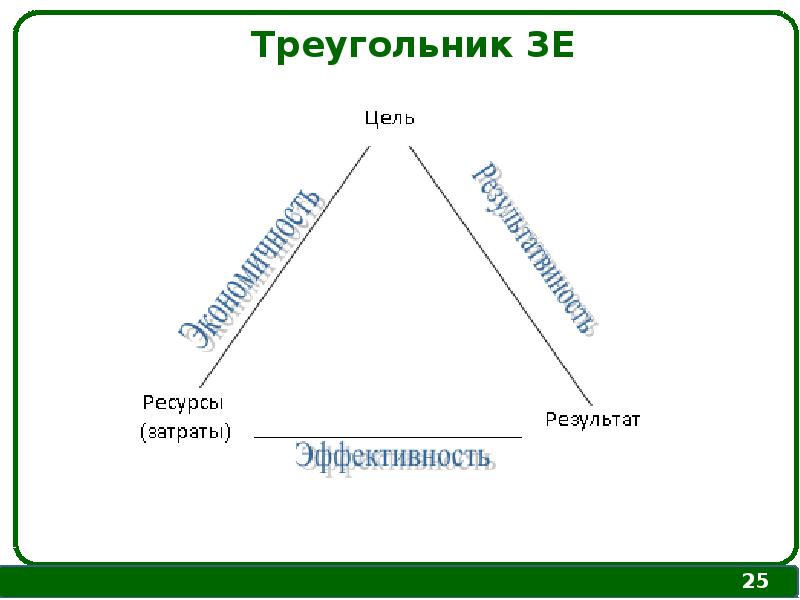 Треугольник 3Е

Цель

Экономичность

Результативность

Ресурсы (затраты)

Результат

Эффективность

25